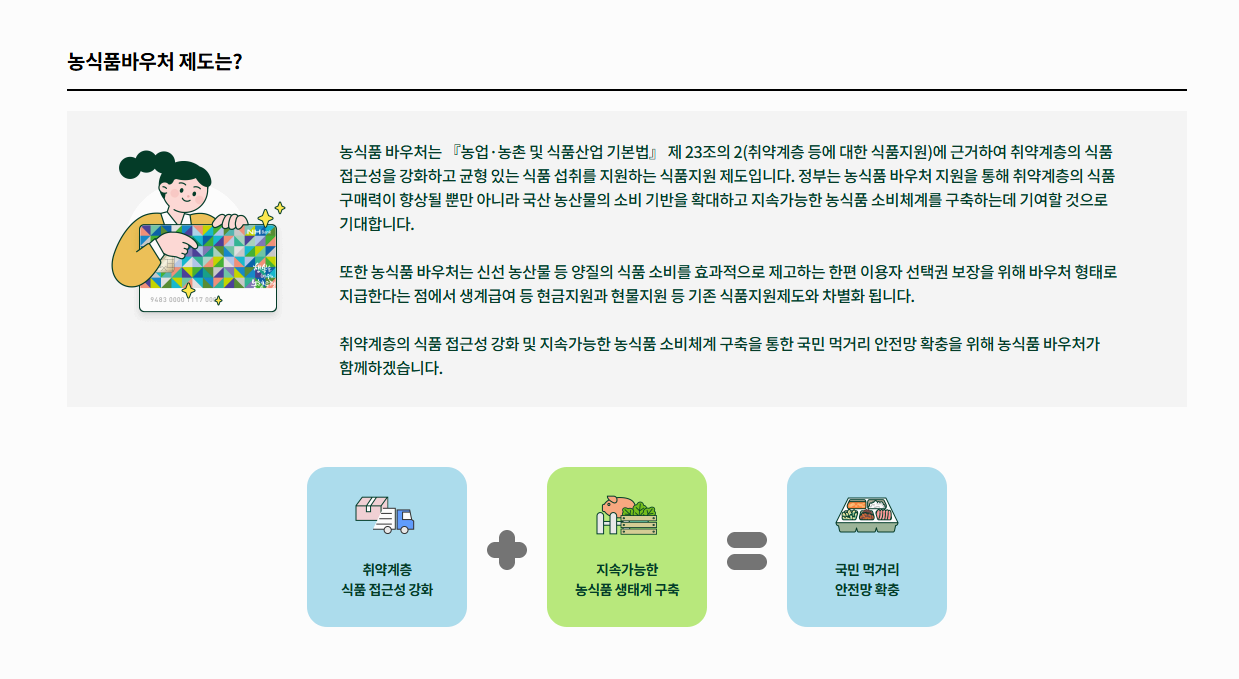 농식품바우처 제도는?

농식품 바우처는 『농업·농촌 및 식품산업 기본법』 제 23조의 2(취약계층 등에 대한 식품지원)에 근거하여 취약계층의 식품 접근성을 강화하고 균형 있는 식품 섭취를 지원하는 식품지원 제도입니다. 정부는 농식품 바우처 지원을 통해 취약계층의 식품 구매력이 향상될 뿐만 아니라 국산 농산물의 소비 기반을 확대하고 지속가능한 농식품 소비체계를 구축하는데 기여할 것으로 기대합니다.

또한 농식품 바우처는 신선 농산물 등 양질의 식품 소비를 효과적으로 제고하는 한편 이용자 선택권 보장을 위해 바우처 형태로 지급한다는 점에서 생계급여 등 현금지원과 현물지원 등 기존 식품지원제도와 차별화 됩니다.

취약계층의 식품 접근성 강화 및 지속가능한 농식품 소비체계 구축을 통한 국민 먹거리 안전망 확충을 위해 농식품 바우처가 함께하겠습니다.

9683 0000 1117 00

취약계층
식품 접근성 강화

지속가능한
농식품 생태계 구축

국민 먹거리
안전망 확충